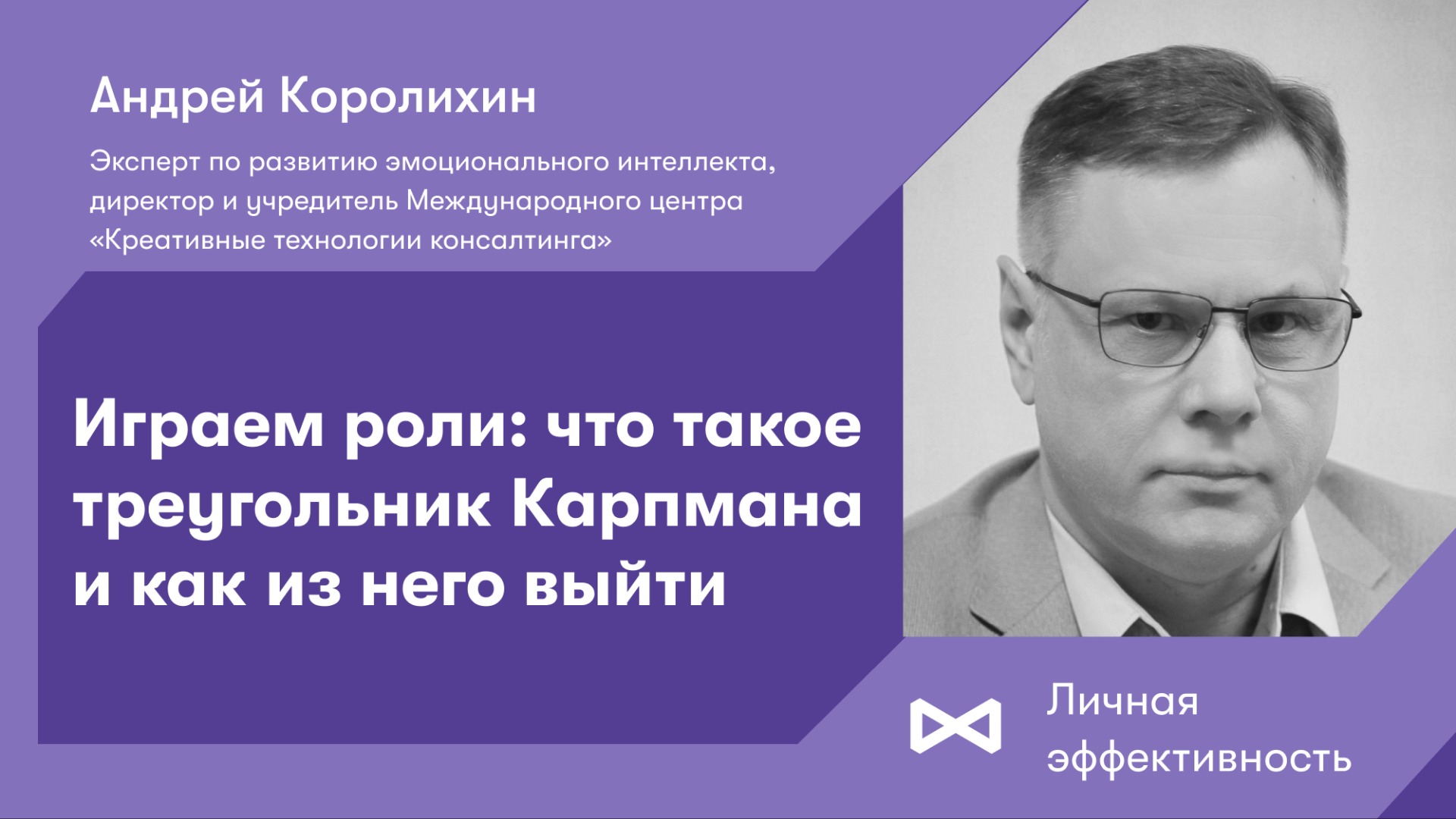 Андрей Королихин

Эксперт по развитию эмоционального интеллекта, директор и учредитель Международного центра «Креативные технологии консалтинга»

Играем роли: что такое треугольник Карпмана и как из него выйти

Личная эффективность